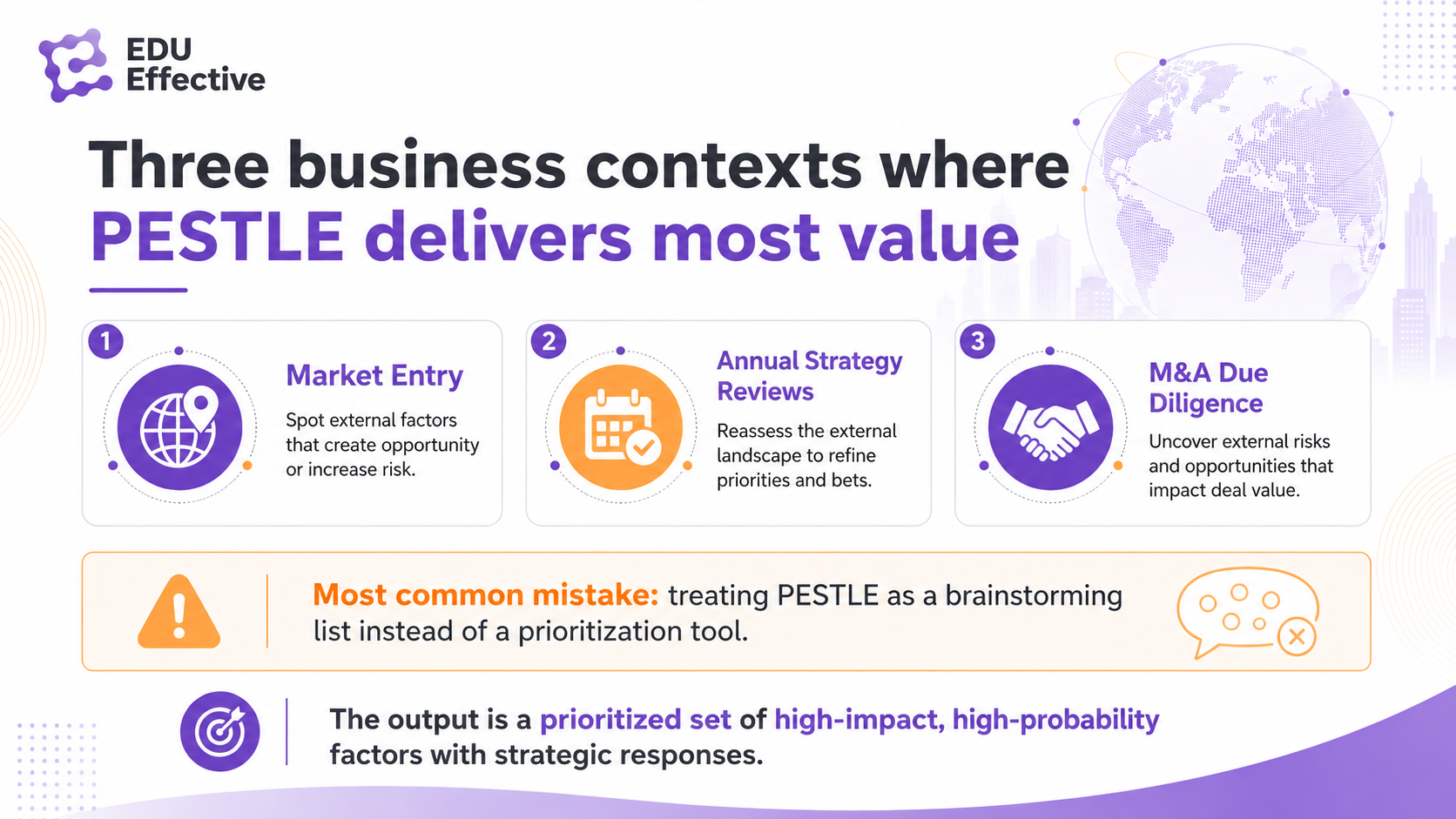 EDU Effective

Three business contexts where PESTLE delivers most value

1
Market Entry
Spot external factors that create opportunity or increase risk.

2
Annual Strategy Reviews
Reassess the external landscape to refine priorities and bets.

3
M&A Due Diligence
Uncover external risks and opportunities that impact deal value.

Most common mistake: treating PESTLE as a brainstorming list instead of a prioritization tool.

The output is a prioritized set of high-impact, high-probability factors with strategic responses.